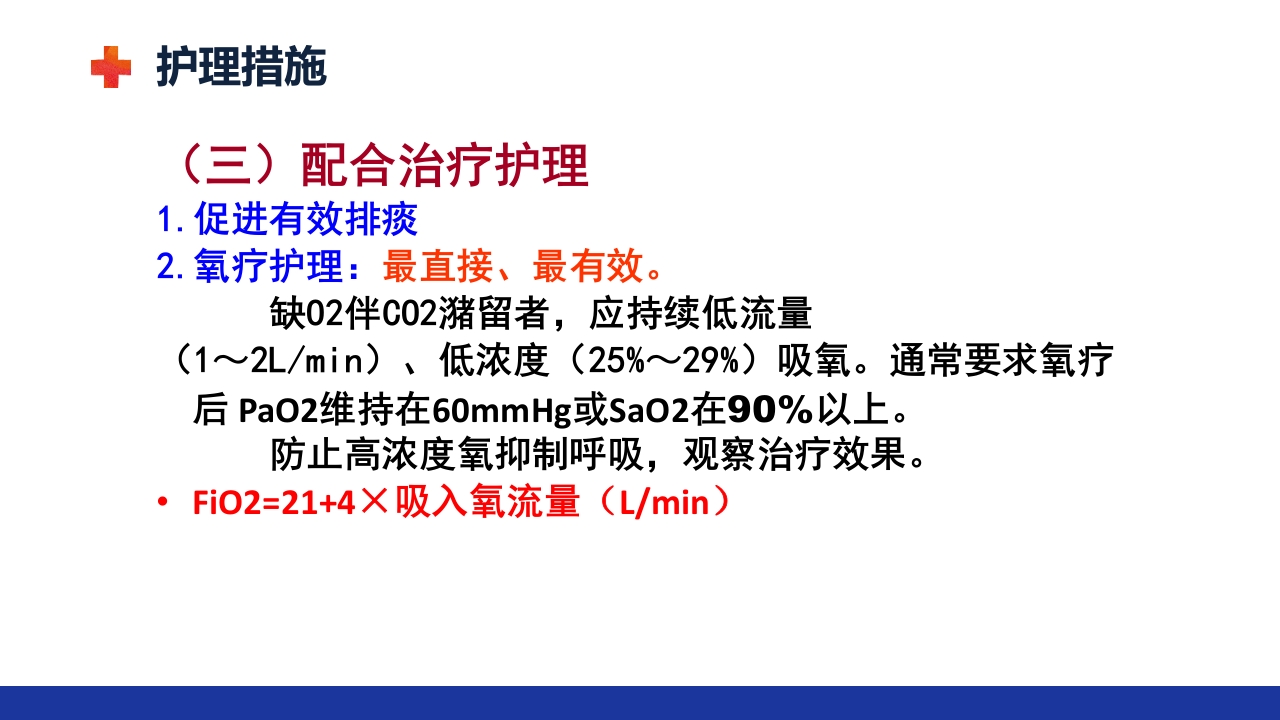 护理措施

（三）配合治疗护理

1.促进有效排痰

2.氧疗护理：最直接、最有效。

缺O2伴CO2潴留者，应持续低流量（1～2L/min）、低浓度（25%～29%）吸氧。通常要求氧疗后 PaO2维持在60mmHg或SaO2在90%以上。

防止高浓度氧抑制呼吸，观察治疗效果。

• FiO2=21+4×吸入氧流量（L/min）